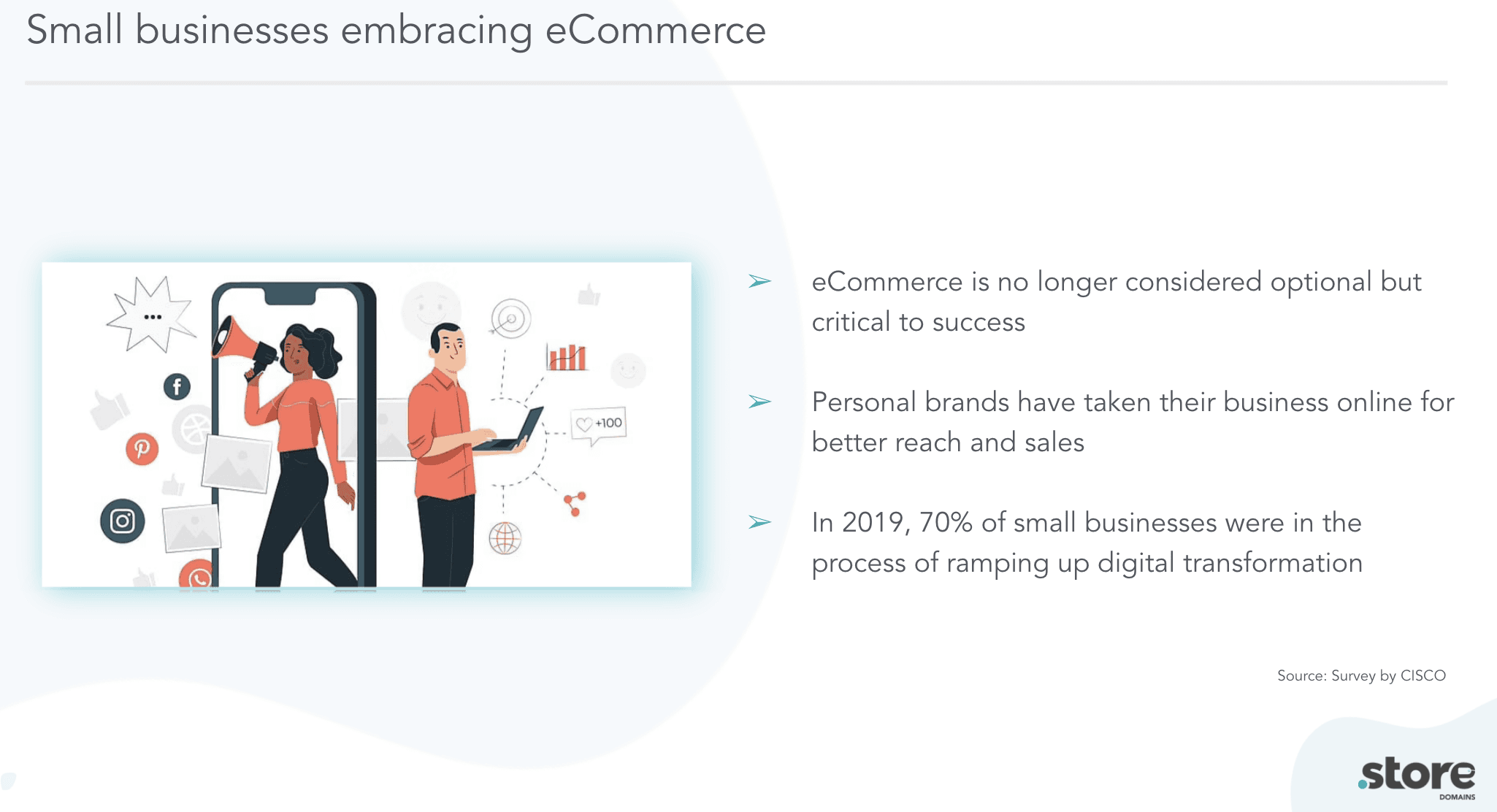 Small businesses embracing eCommerce

+100

➢ eCommerce is no longer considered optional but critical to success

➢ Personal brands have taken their business online for better reach and sales

➢ In 2019, 70% of small businesses were in the process of ramping up digital transformation

Source: Survey by CISCO

.store
DOMAINS